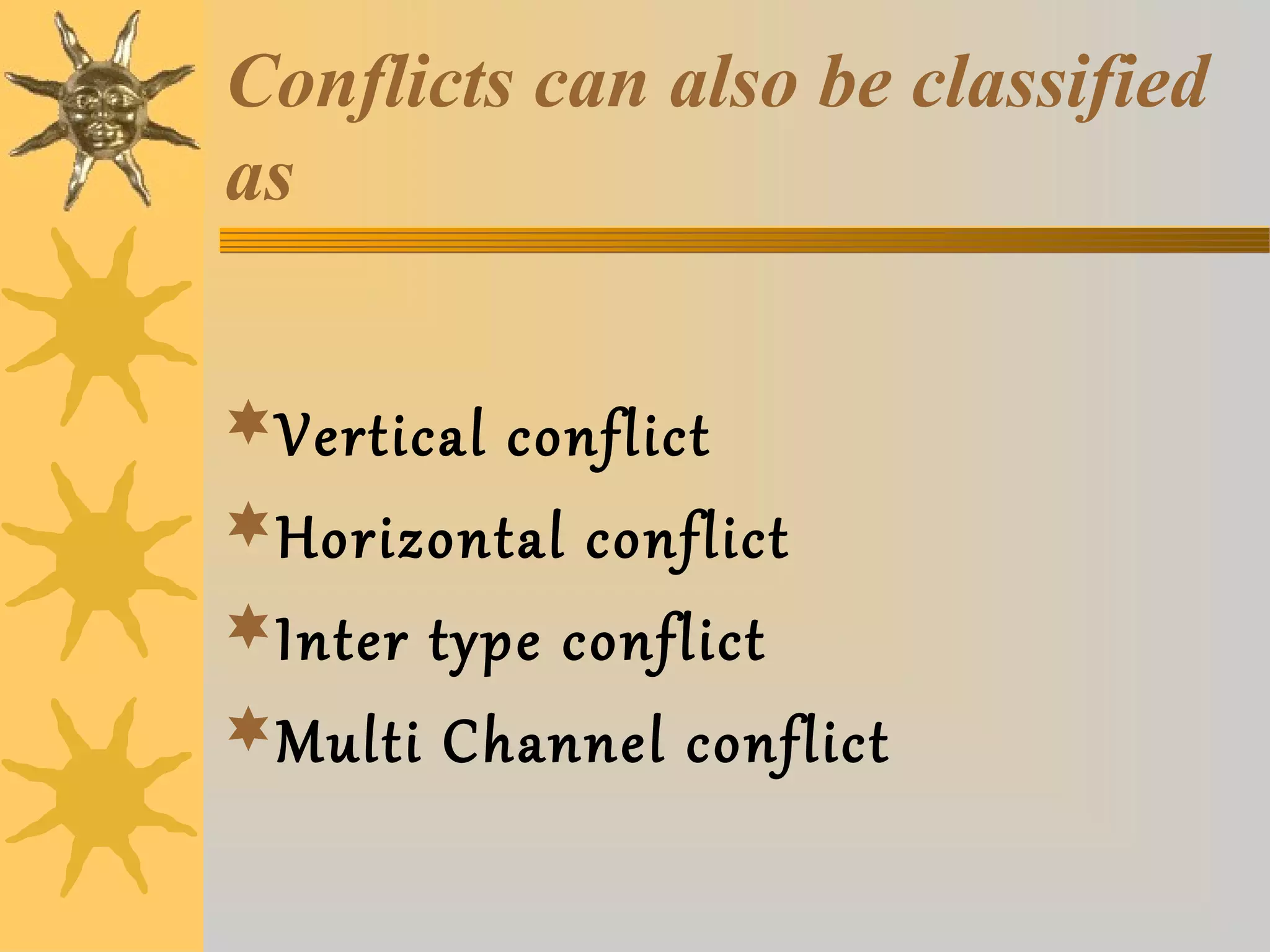 Conflicts can also be classified as

Vertical conflict
Horizontal conflict
Inter type conflict
Multi Channel conflict